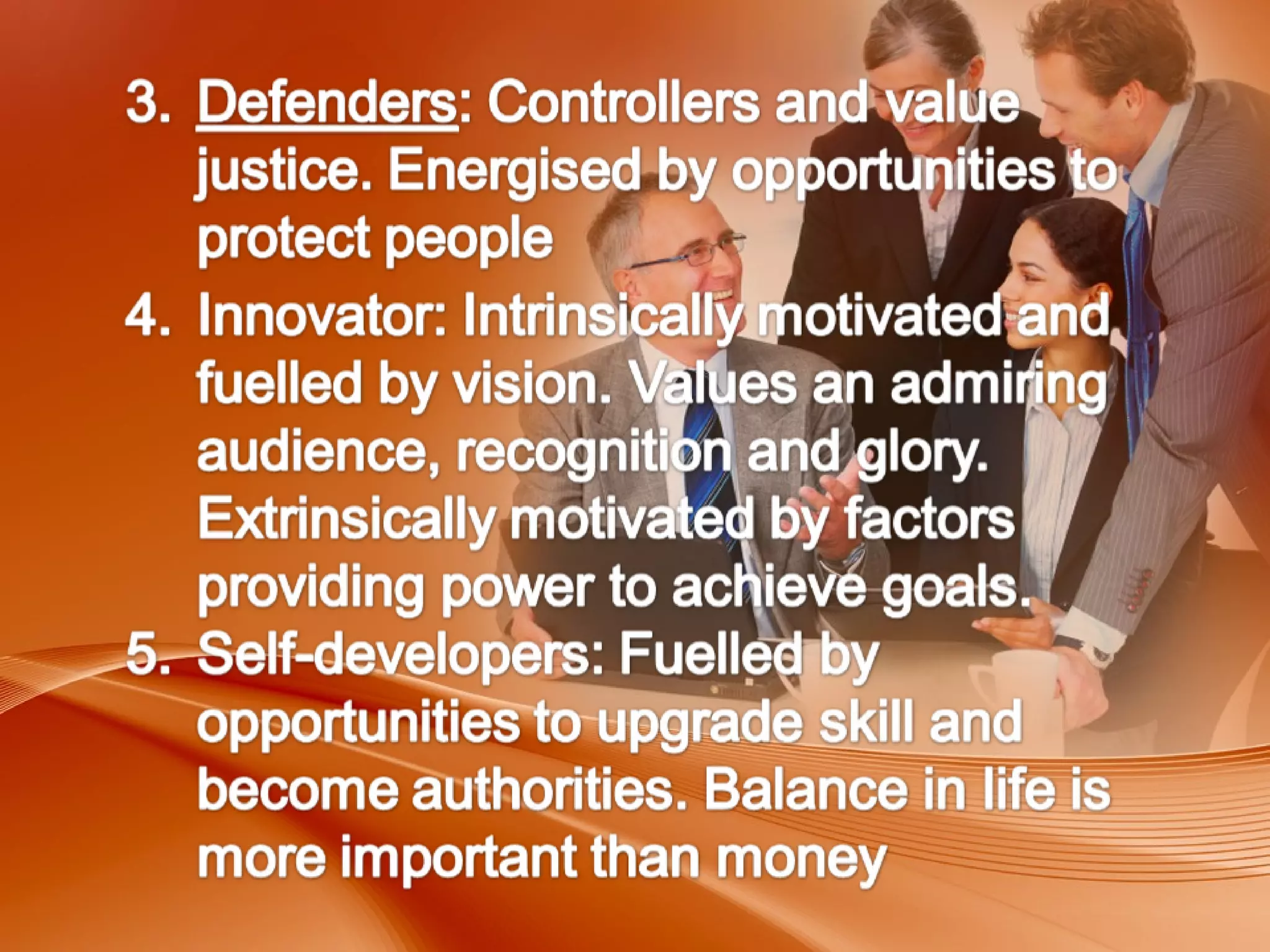 3. Defenders: Controllers and value justice. Energised by opportunities to protect people

4. Innovator: Intrinsically motivated and fuelled by vision. Values an admiring audience, recognition and glory. Extrinsically motivated by factors providing power to achieve goals.

5. Self-developers: Fuelled by opportunities to upgrade skill and become authorities. Balance in life is more important than money